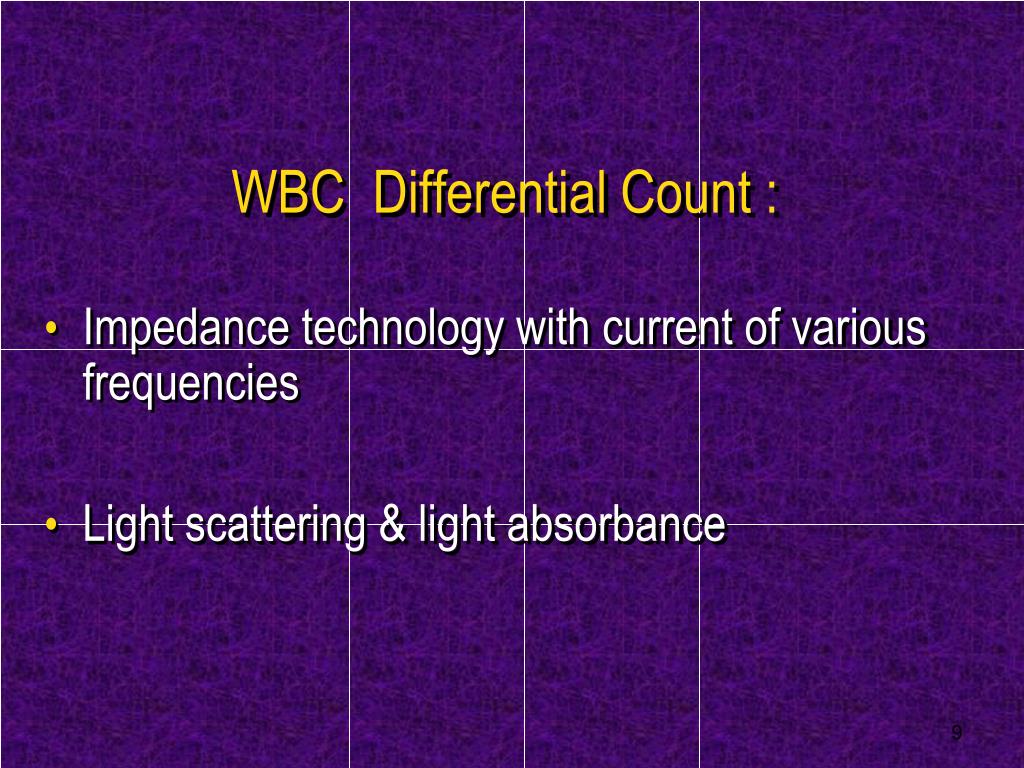 WBC  Differential Count :

• Impedance technology with current of various frequencies

• Light scattering & light absorbance

9